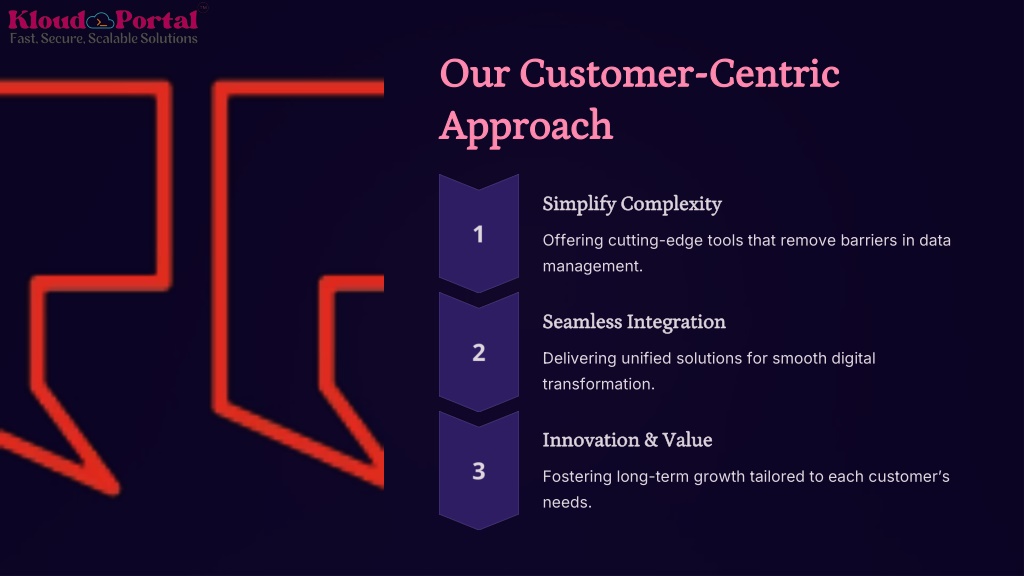 Kloud Portal™
Fast, Secure, Scalable Solutions

Our Customer-Centric Approach

1

Simplify Complexity

Offering cutting-edge tools that remove barriers in data management.

2

Seamless Integration

Delivering unified solutions for smooth digital transformation.

3

Innovation & Value

Fostering long-term growth tailored to each customer's needs.